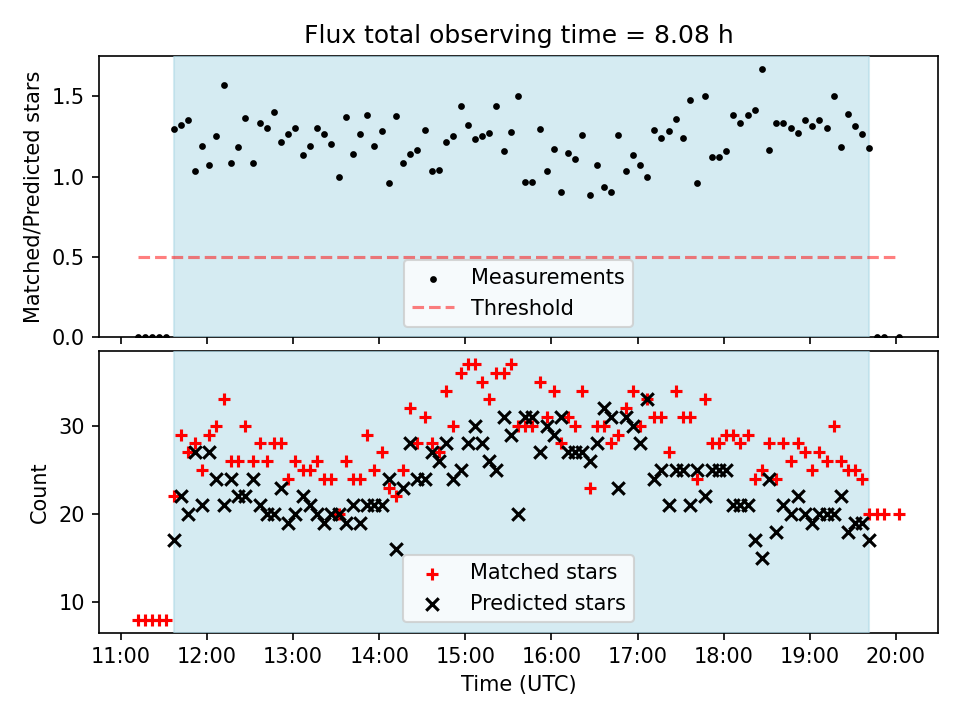 Flux total observing time = 8.08 h

Matched/Predicted stars

1.5
1.0
0.5
0.0

Measurements
Threshold

Count

30
20
10

Matched stars
Predicted stars

11:00 12:00 13:00 14:00 15:00 16:00 17:00 18:00 19:00 20:00

Time (UTC)